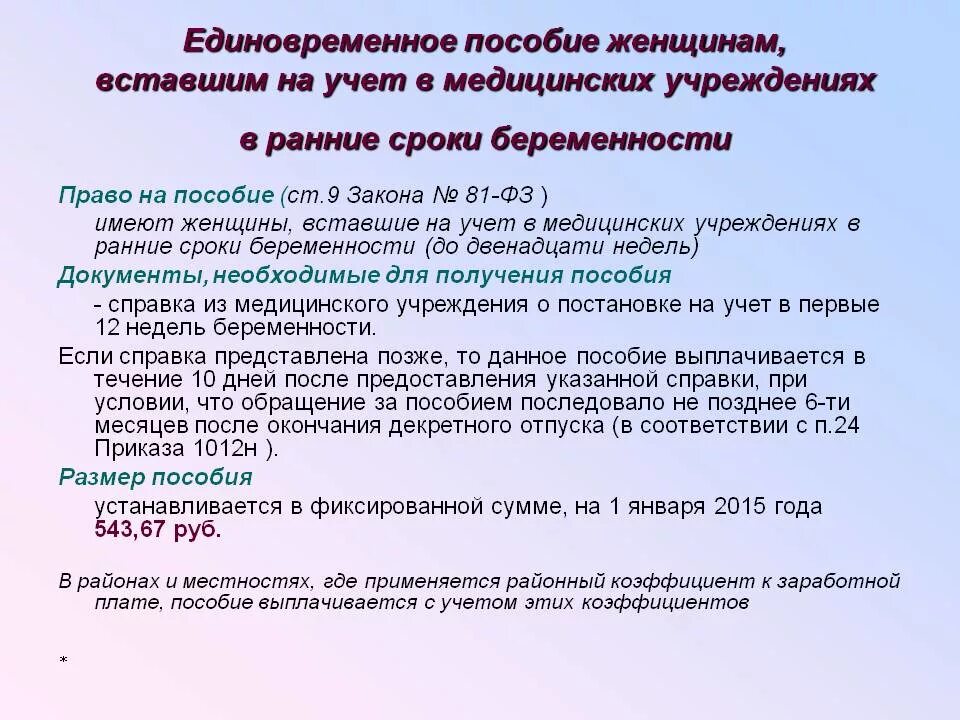 Единовременное пособие женщинам, вставшим на учет в медицинских учреждениях

в ранние сроки беременности

Право на пособие (ст.9 Закона № 81-ФЗ )

имеют женщины, вставшие на учет в медицинских учреждениях в ранние сроки беременности (до двенадцати недель)

Документы, необходимые для получения пособия

- справка из медицинского учреждения о постановке на учет в первые 12 недель беременности.

Если справка представлена позже, то данное пособие выплачивается в течение 10 дней после предоставления указанной справки, при условии, что обращение за пособием последовало не позднее 6-ти месяцев после окончания декретного отпуска (в соответствии с п.24 Приказа 1012н ).

Размер пособия

устанавливается в фиксированной сумме, на 1 января 2015 года 543,67 руб.

В районах и местностях, где применяется районный коэффициент к заработной плате, пособие выплачивается с учетом этих коэффициентов

*